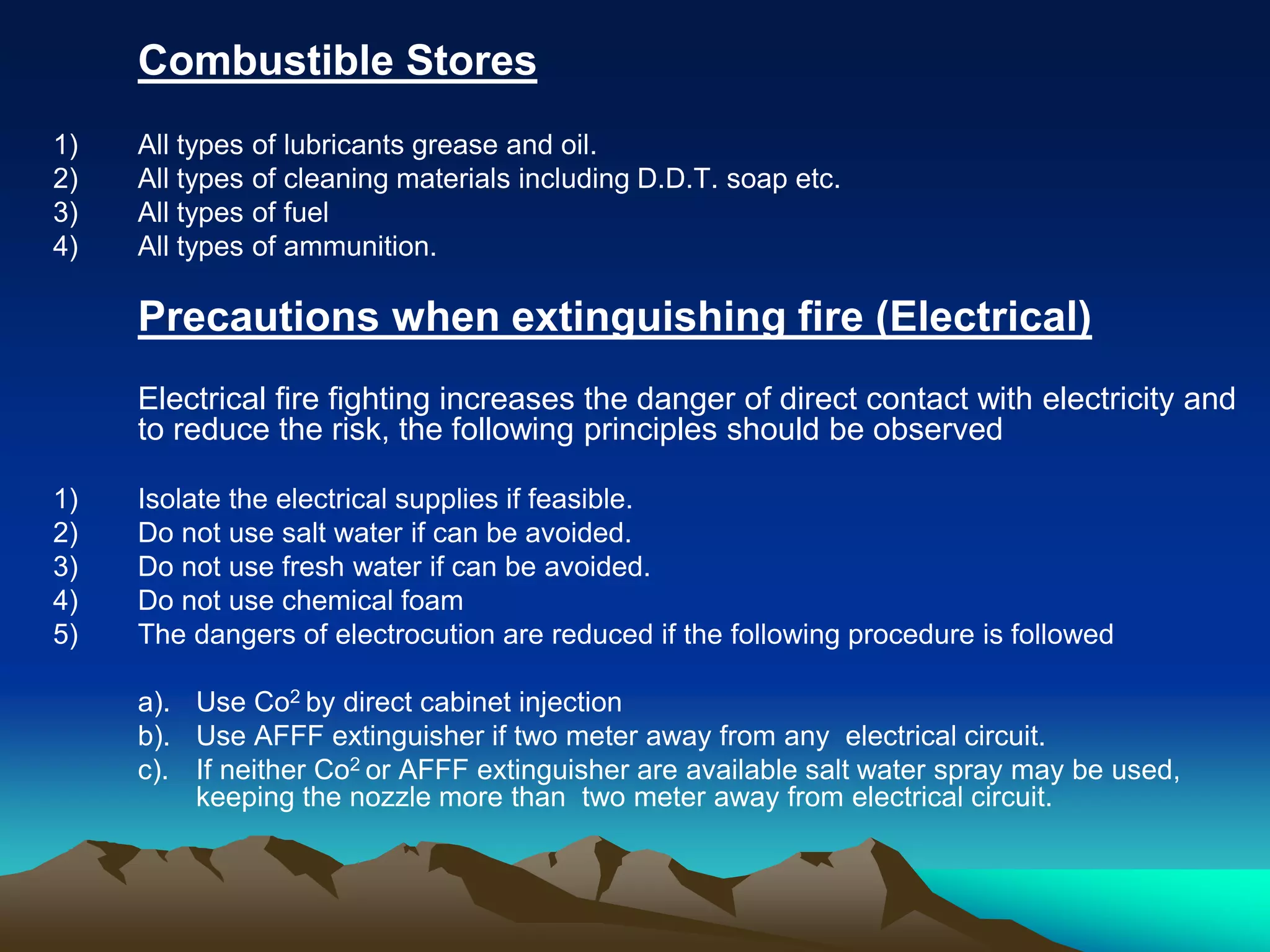 Combustible Stores

1) All types of lubricants grease and oil.
2) All types of cleaning materials including D.D.T. soap etc.
3) All types of fuel
4) All types of ammunition.

Precautions when extinguishing fire (Electrical)

Electrical fire fighting increases the danger of direct contact with electricity and to reduce the risk, the following principles should be observed

1) Isolate the electrical supplies if feasible.
2) Do not use salt water if can be avoided.
3) Do not use fresh water if can be avoided.
4) Do not use chemical foam
5) The dangers of electrocution are reduced if the following procedure is followed

a). Use $Co^2$ by direct cabinet injection
b). Use AFFF extinguisher if two meter away from any electrical circuit.
c). If neither $Co^2$ or AFFF extinguisher are available salt water spray may be used, keeping the nozzle more than two meter away from electrical circuit.